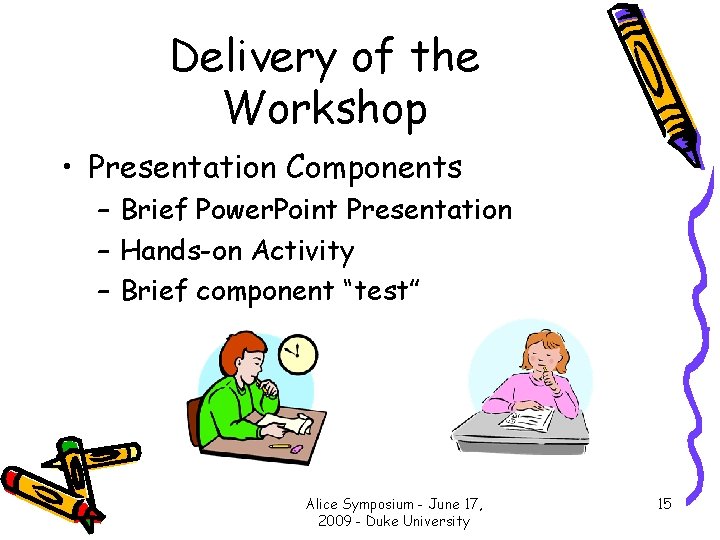 Delivery of the Workshop

• Presentation Components
– Brief PowerPoint Presentation
– Hands-on Activity
– Brief component “test”

Alice Symposium - June 17, 2009 - Duke University

15